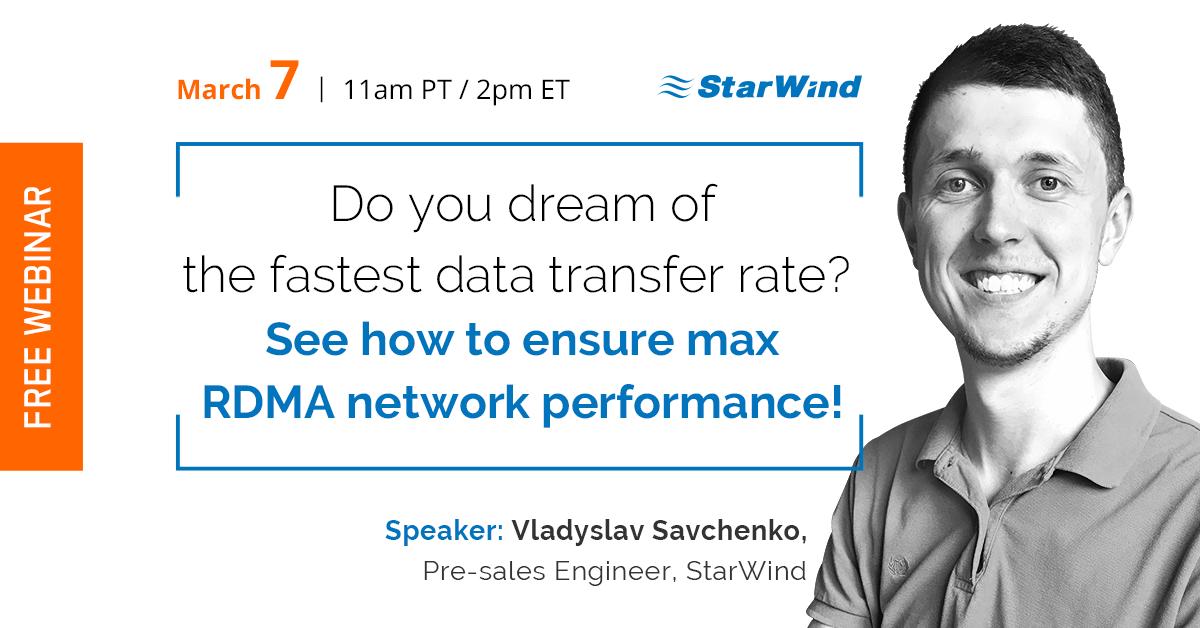 FREE WEBINAR

March 7 | 11am PT / 2pm ET

StarWind

Do you dream of the fastest data transfer rate?
See how to ensure max RDMA network performance!

Speaker: Vladyslav Savchenko,
Pre-sales Engineer, StarWind